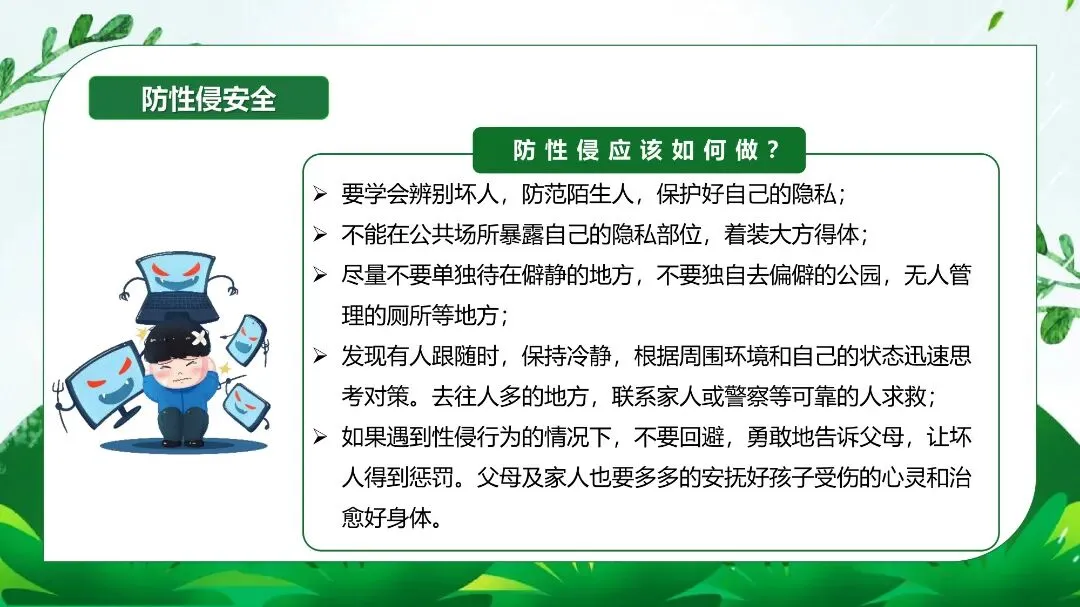 防性侵安全

防性侵应该如何做？

➢ 要学会辨别坏人，防范陌生人，保护好自己的隐私；
➢ 不能在公共场所暴露自己的隐私部位，着装大方得体；
➢ 尽量不要单独待在僻静的地方，不要独自去偏僻的公园，无人管理的厕所等地方；
➢ 发现有人跟随时，保持冷静，根据周围环境和自己的状态迅速思考对策。去往人多的地方，联系家人或警察等可靠的人求救；
➢ 如果遇到性侵行为的情况下，不要回避，勇敢地告诉父母，让坏人得到惩罚。父母及家人也要多多的安抚好孩子受伤的心灵和治愈好身体。